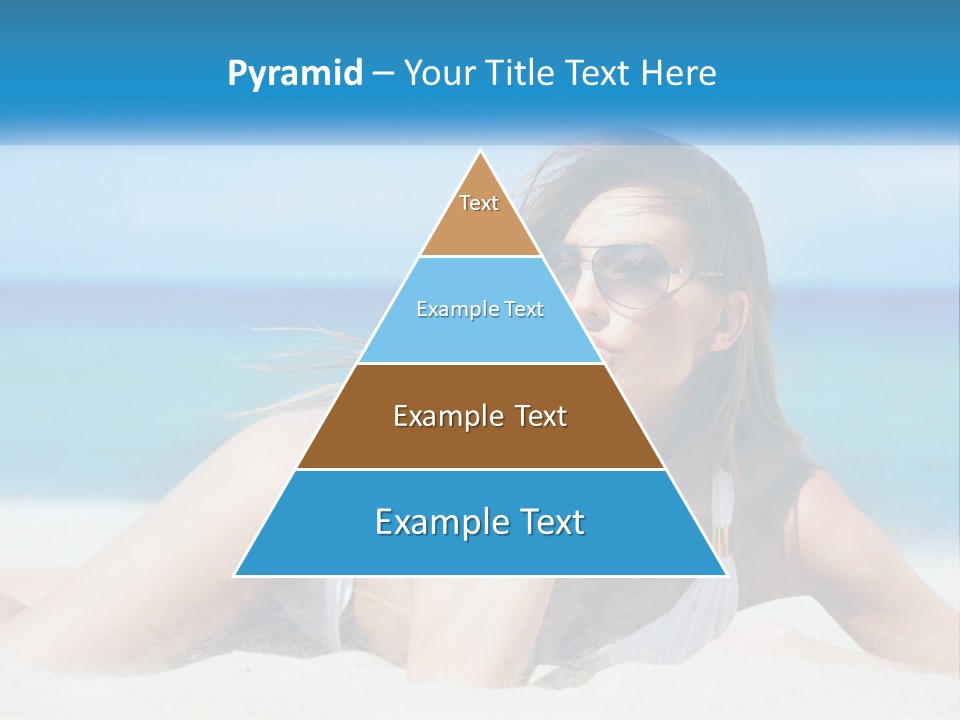 Pyramid – Your Title Text Here

Text

Example Text

Example Text

Example Text